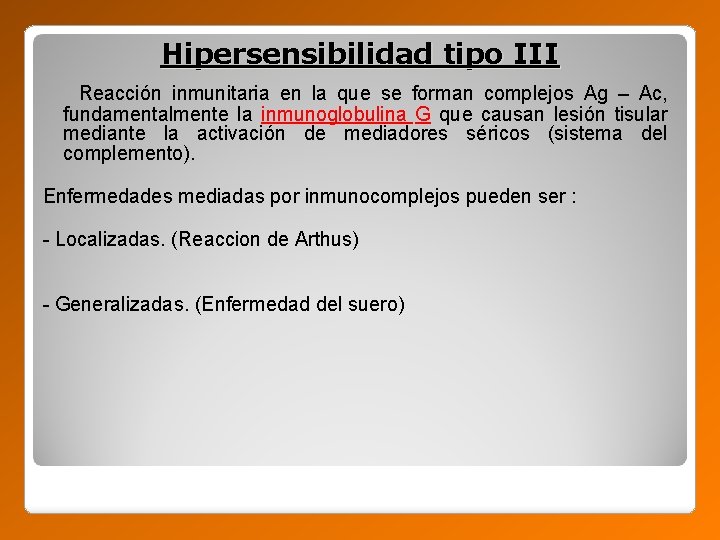 Hipersensibilidad tipo III

Reacción inmunitaria en la que se forman complejos Ag – Ac, fundamentalmente la inmunoglobulina G que causan lesión tisular mediante la activación de mediadores séricos (sistema del complemento).

Enfermedades mediadas por inmunocomplejos pueden ser :

- Localizadas. (Reaccion de Arthus)

- Generalizadas. (Enfermedad del suero)